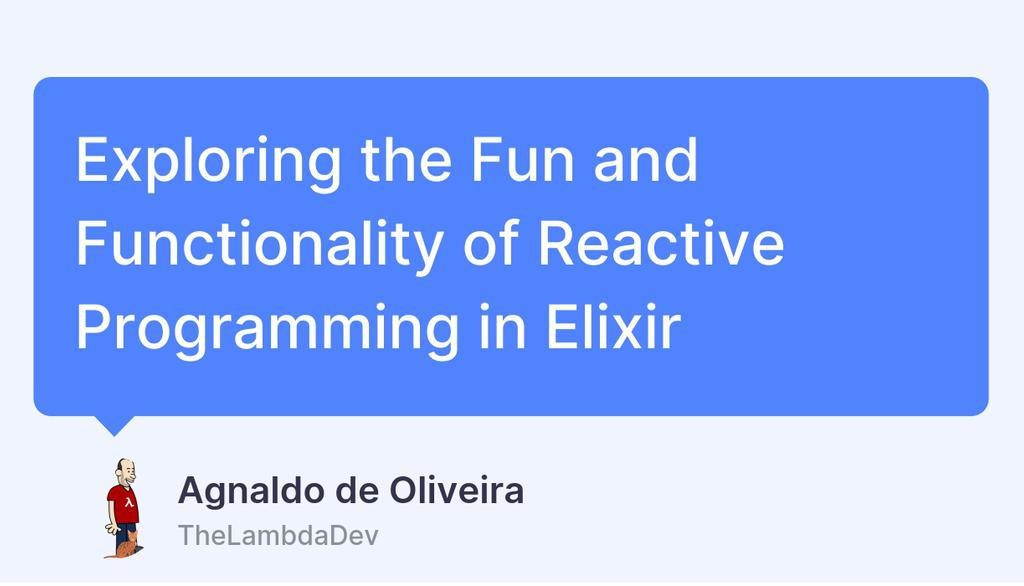 Exploring the Fun and Functionality of Reactive Programming in Elixir

λ

Agnaldo de Oliveira

TheLambdaDev